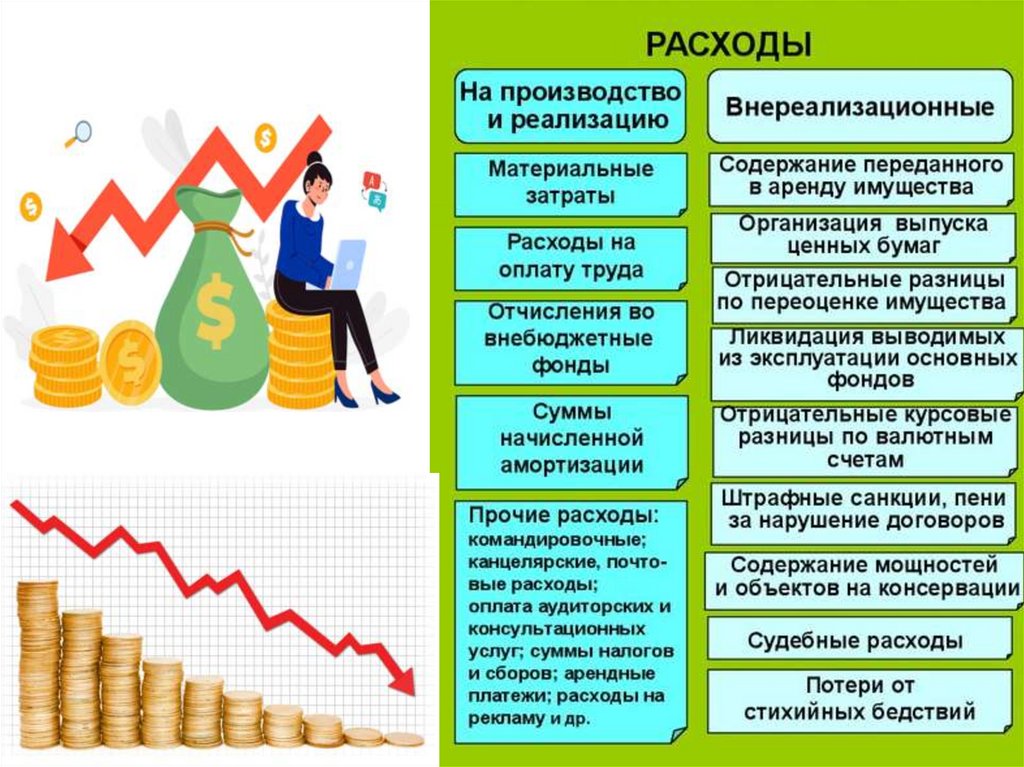 РАСХОДЫ

На производство и реализацию

Материальные затраты

Расходы на оплату труда

Отчисления во внебюджетные фонды

Суммы начисленной амортизации

Прочие расходы: командировочные; канцелярские, почтовые расходы; оплата аудиторских и консультационных услуг; суммы налогов и сборов; арендные платежи; расходы на рекламу и др.

Внереализационные

Содержание переданного в аренду имущества

Организация выпуска ценных бумаг

Отрицательные разницы по переоценке имущества

Ликвидация выводимых из эксплуатации основных фондов

Отрицательные курсовые разницы по валютным счетам

Штрафные санкции, пени за нарушение договоров

Содержание мощностей и объектов на консервации

Судебные расходы

Потери от стихийных бедствий